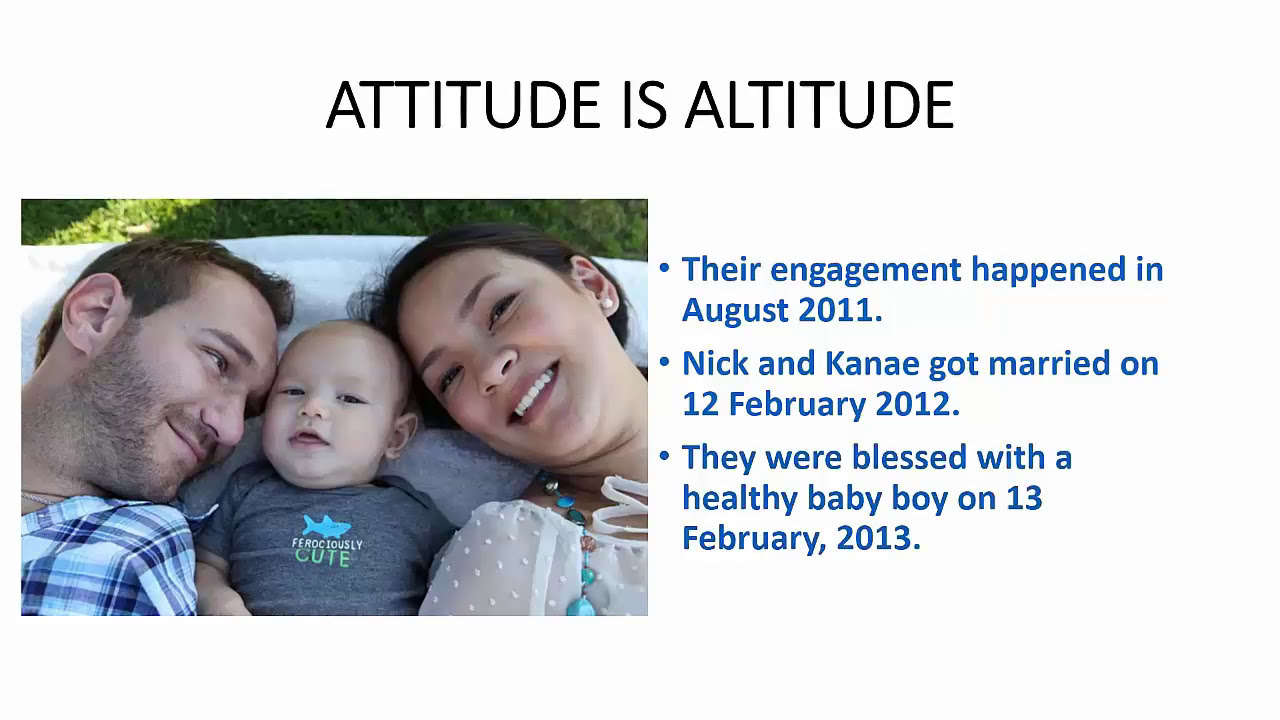 ATTITUDE IS ALTITUDE

FEROCIOUSLY CUTE

• Their engagement happened in August 2011.

• Nick and Kanae got married on 12 February 2012.

• They were blessed with a healthy baby boy on 13 February, 2013.